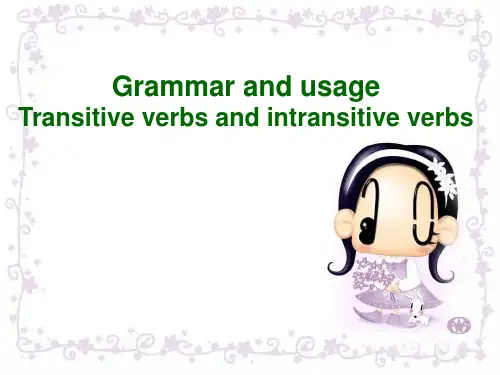 Grammar and usage
Transitive verbs and intransitive verbs